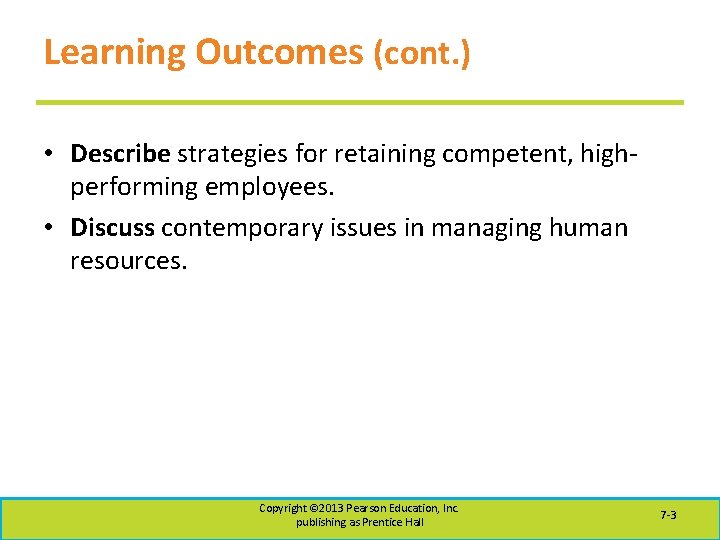 Learning Outcomes (cont.)

• Describe strategies for retaining competent, high-performing employees.

• Discuss contemporary issues in managing human resources.

Copyright ©2013 Pearson Education, Inc. publishing as Prentice Hall

7-3